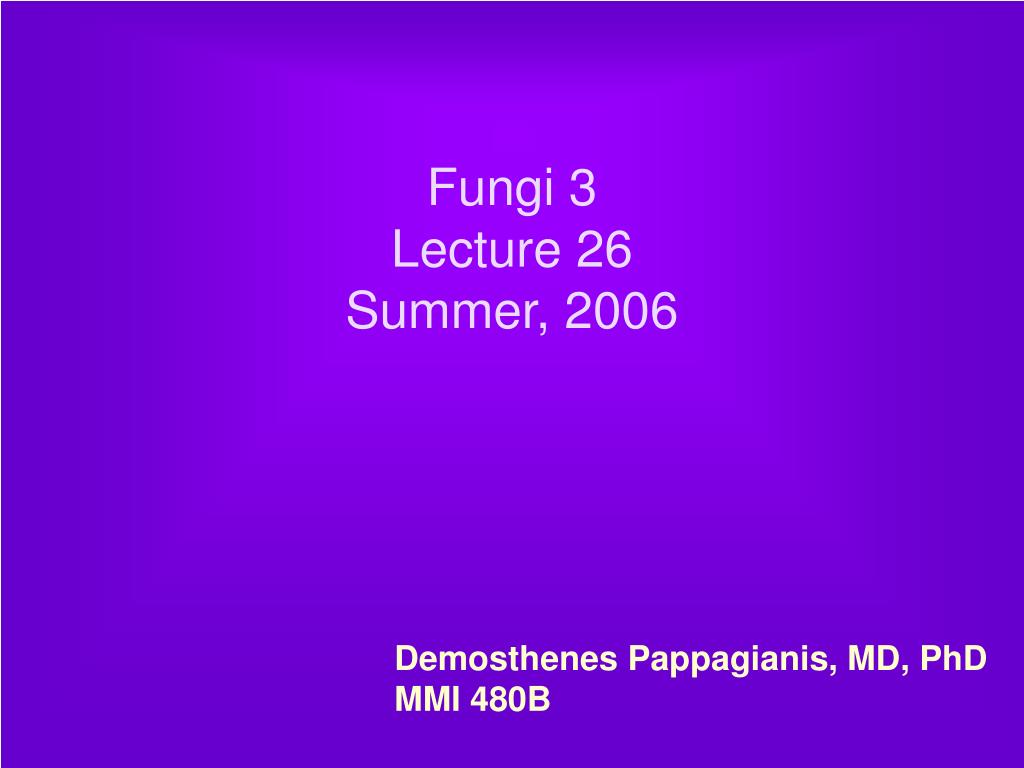 Fungi 3
Lecture 26
Summer, 2006

Demosthenes Pappagianis, MD, PhD
MMI 480B